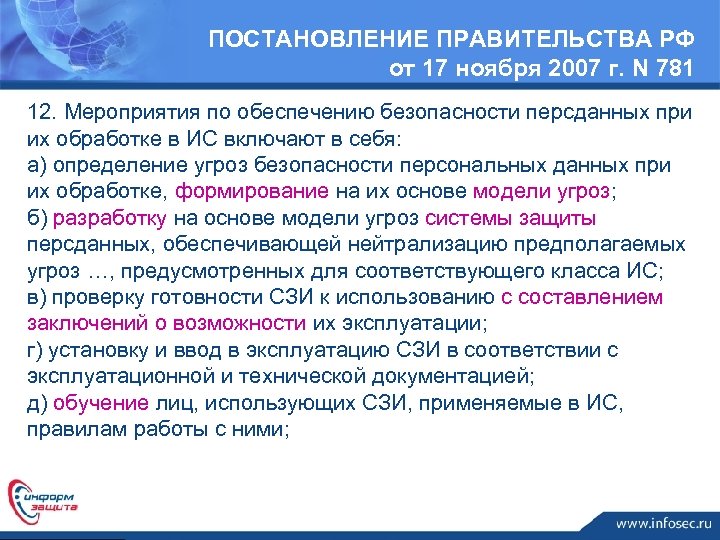 ПОСТАНОВЛЕНИЕ ПРАВИТЕЛЬСТВА РФ
от 17 ноября 2007 г. N 781

12. Мероприятия по обеспечению безопасности персданных при их обработке в ИС включают в себя:
а) определение угроз безопасности персональных данных при их обработке, формирование на их основе модели угроз;
б) разработку на основе модели угроз системы защиты персданных, обеспечивающей нейтрализацию предполагаемых угроз …, предусмотренных для соответствующего класса ИС;
в) проверку готовности СЗИ к использованию с составлением заключений о возможности их эксплуатации;
г) установку и ввод в эксплуатацию СЗИ в соответствии с эксплуатационной и технической документацией;
д) обучение лиц, использующих СЗИ, применяемые в ИС, правилам работы с ними;

информ защита

www.infosec.ru